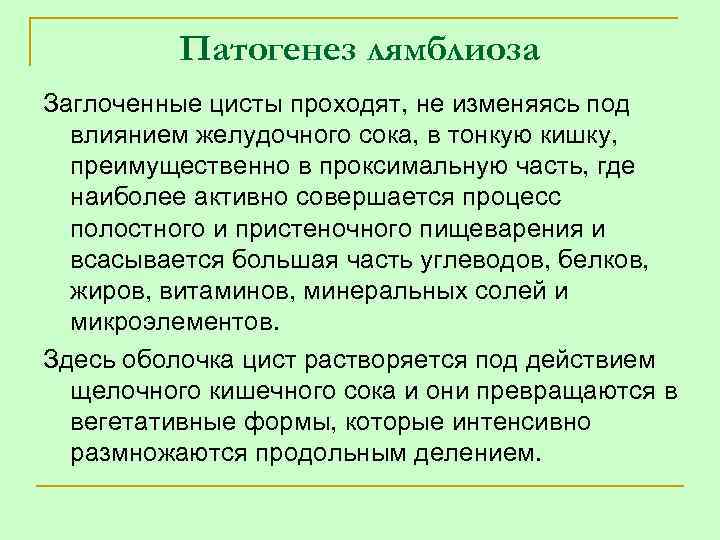 Патогенез лямблиоза

Заглоченные цисты проходят, не изменяясь под влиянием желудочного сока, в тонкую кишку, преимущественно в проксимальную часть, где наиболее активно совершается процесс полостного и пристеночного пищеварения и всасывается большая часть углеводов, белков, жиров, витаминов, минеральных солей и микроэлементов.

Здесь оболочка цист растворяется под действием щелочного кишечного сока и они превращаются в вегетативные формы, которые интенсивно размножаются продольным делением.